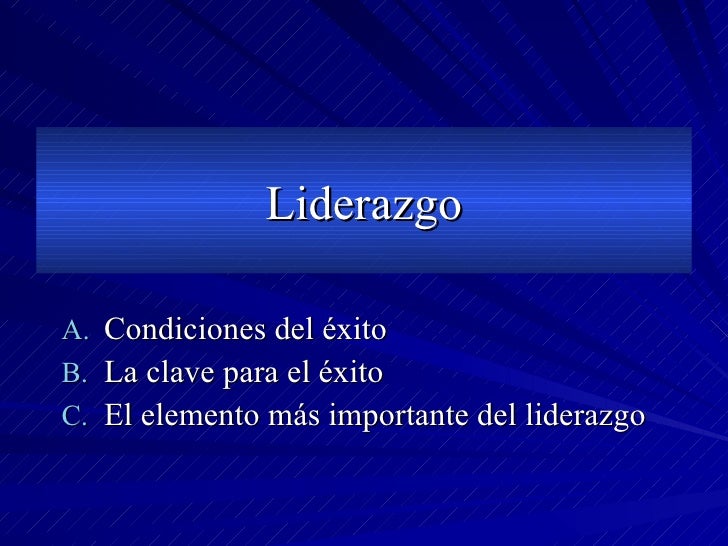 Liderazgo

A. Condiciones del éxito
B. La clave para el éxito
C. El elemento más importante del liderazgo